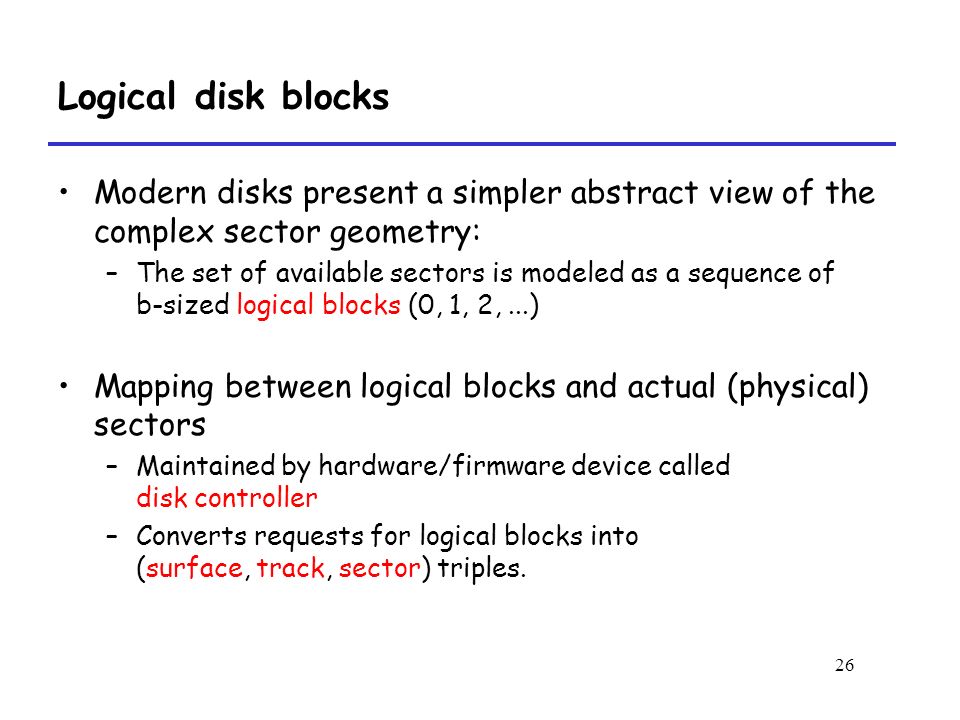 Logical disk blocks

• Modern disks present a simpler abstract view of the complex sector geometry:
– The set of available sectors is modeled as a sequence of b-sized logical blocks (0, 1, 2, ...)

• Mapping between logical blocks and actual (physical) sectors
– Maintained by hardware/firmware device called disk controller
– Converts requests for logical blocks into (surface, track, sector) triples.

26